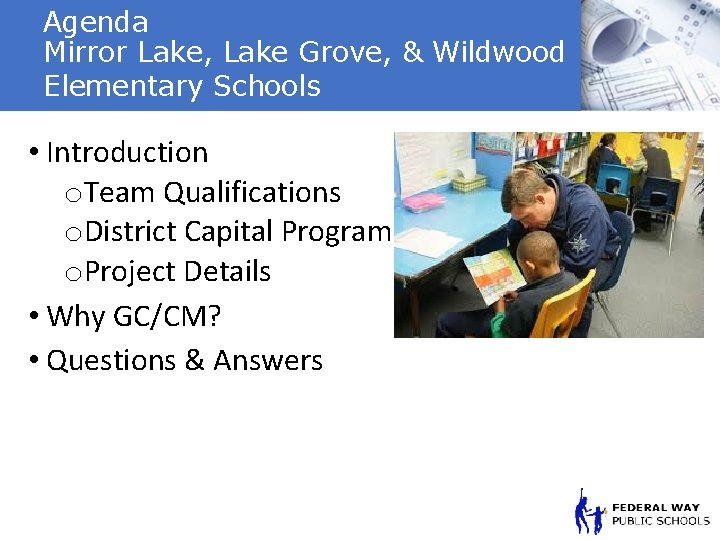 Agenda
Mirror Lake, Lake Grove, & Wildwood Elementary Schools

• Introduction
  o Team Qualifications
  o District Capital Program
  o Project Details
• Why GC/CM?
• Questions & Answers

FEDERAL WAY
PUBLIC SCHOOLS